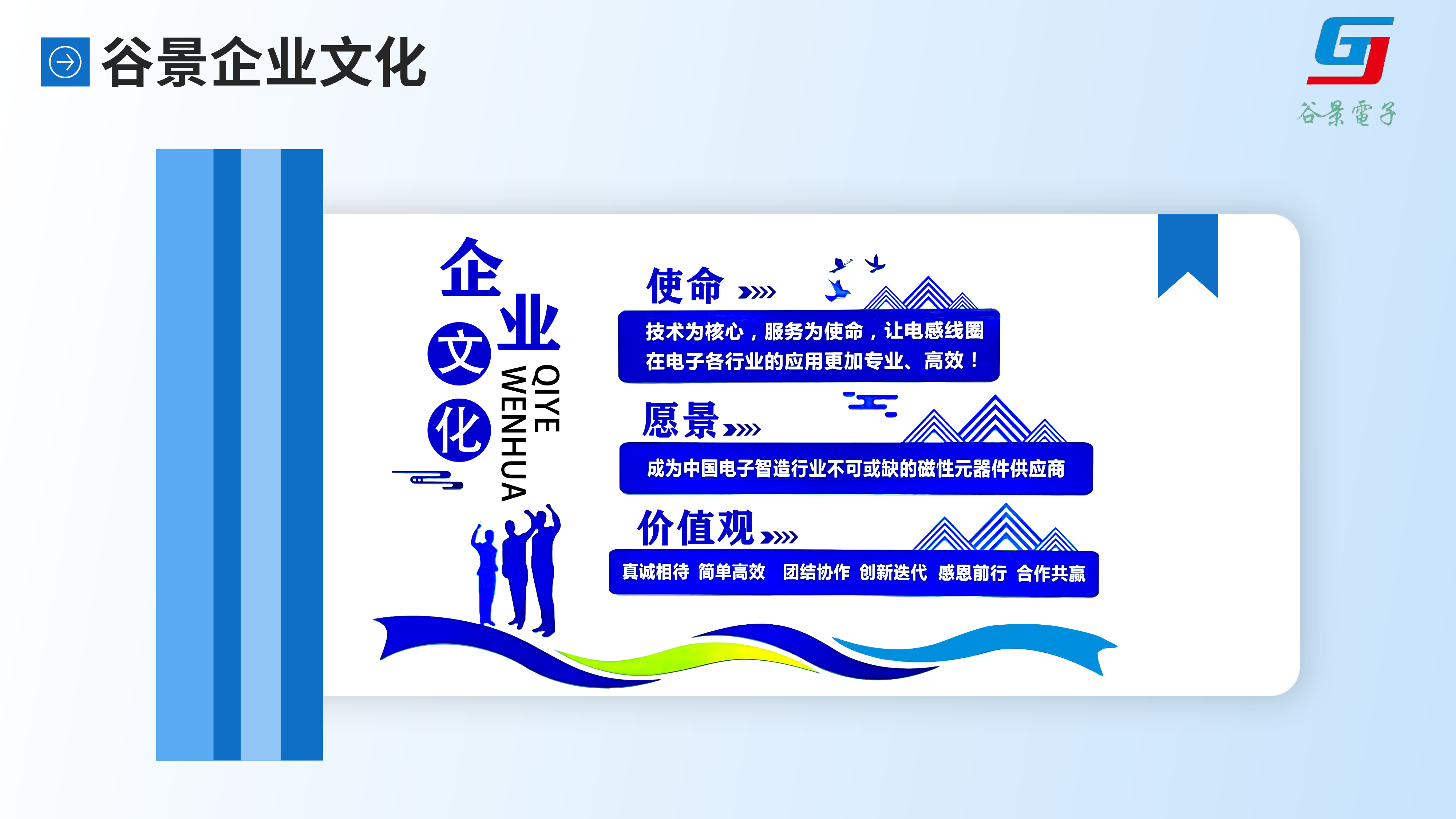 谷景企业文化

GJ
谷景電子

企业文化
QIYE WENHUA

使命
技术为核心，服务为使命，让电感线圈在电子各行业的应用更加专业、高效！

愿景
成为中国电子智造行业不可或缺的磁性元器件供应商

价值观
真诚相待 简单高效 团结协作 创新迭代 感恩前行 合作共赢